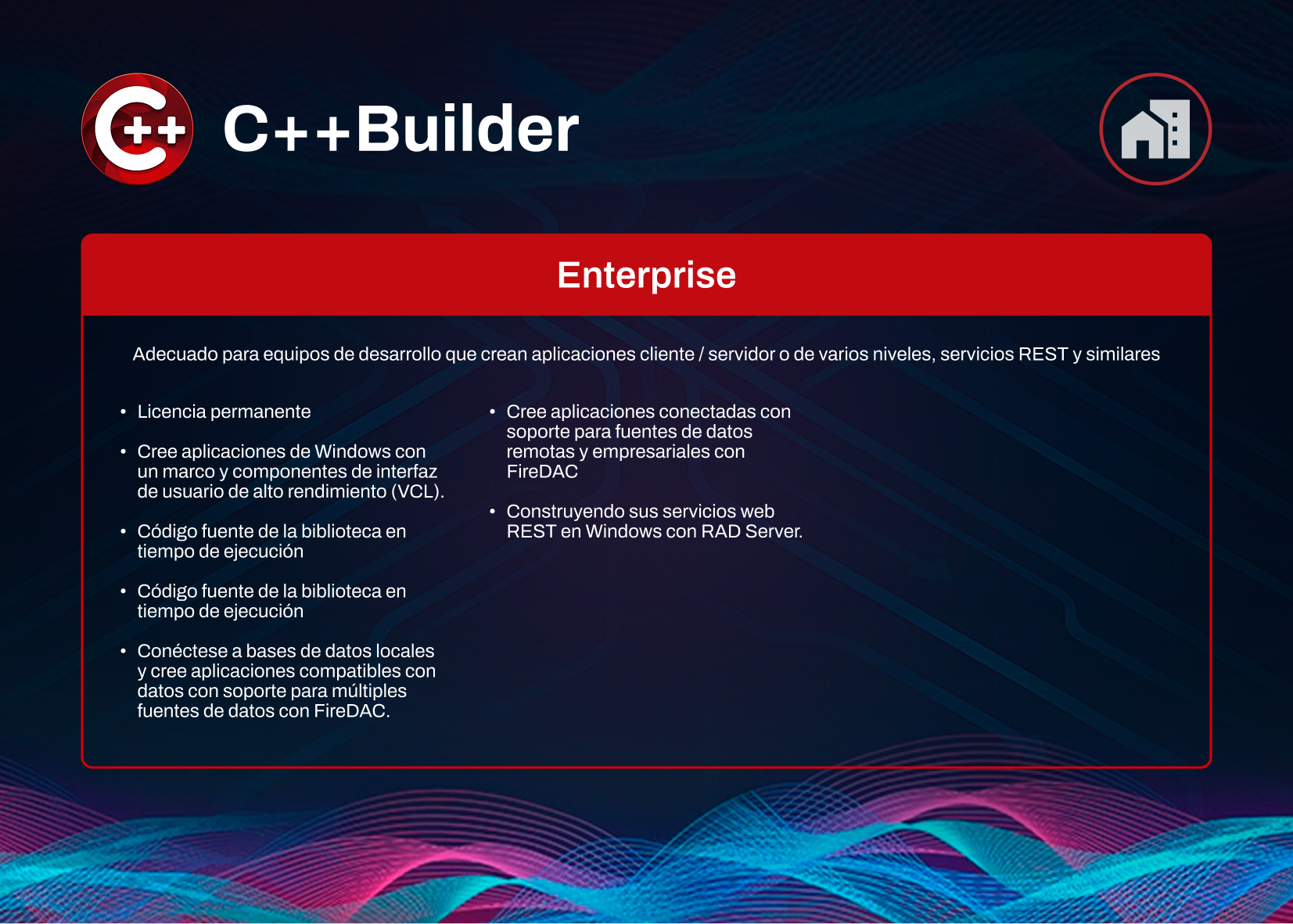 C++

C++Builder

Enterprise

Adecuado para equipos de desarrollo que crean aplicaciones cliente / servidor o de varios niveles, servicios REST y similares

• Licencia permanente

• Cree aplicaciones de Windows con un marco y componentes de interfaz de usuario de alto rendimiento (VCL).

• Código fuente de la biblioteca en tiempo de ejecución

• Código fuente de la biblioteca en tiempo de ejecución

• Conéctese a bases de datos locales y cree aplicaciones compatibles con datos con soporte para múltiples fuentes de datos con FireDAC.

• Cree aplicaciones conectadas con soporte para fuentes de datos remotas y empresariales con FireDAC

• Construyendo sus servicios web REST en Windows con RAD Server.